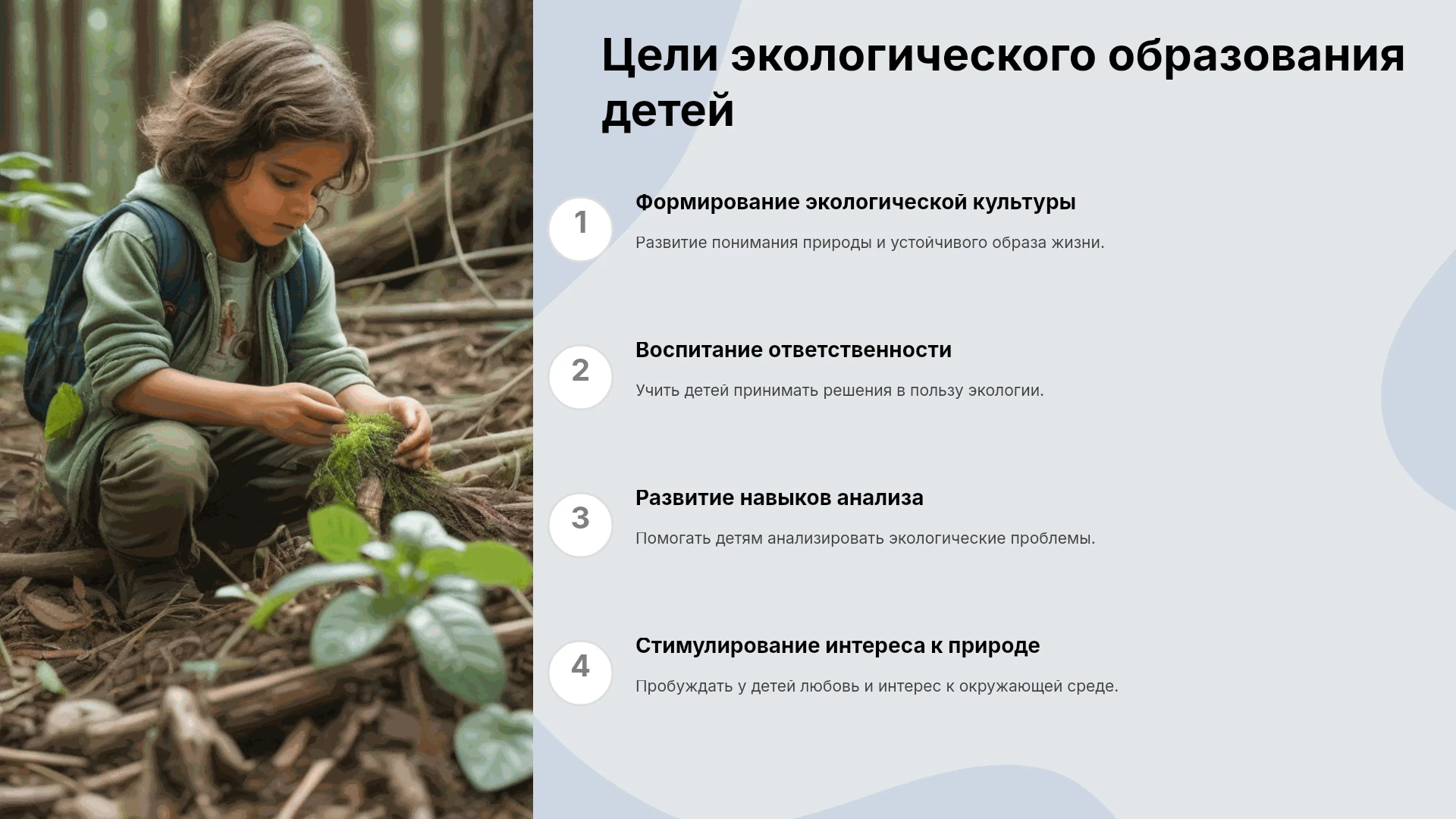 Цели экологического образования детей

1

Формирование экологической культуры

Развитие понимания природы и устойчивого образа жизни.

2

Воспитание ответственности

Учить детей принимать решения в пользу экологии.

3

Развитие навыков анализа

Помогать детям анализировать экологические проблемы.

4

Стимулирование интереса к природе

Пробуждать у детей любовь и интерес к окружающей среде.